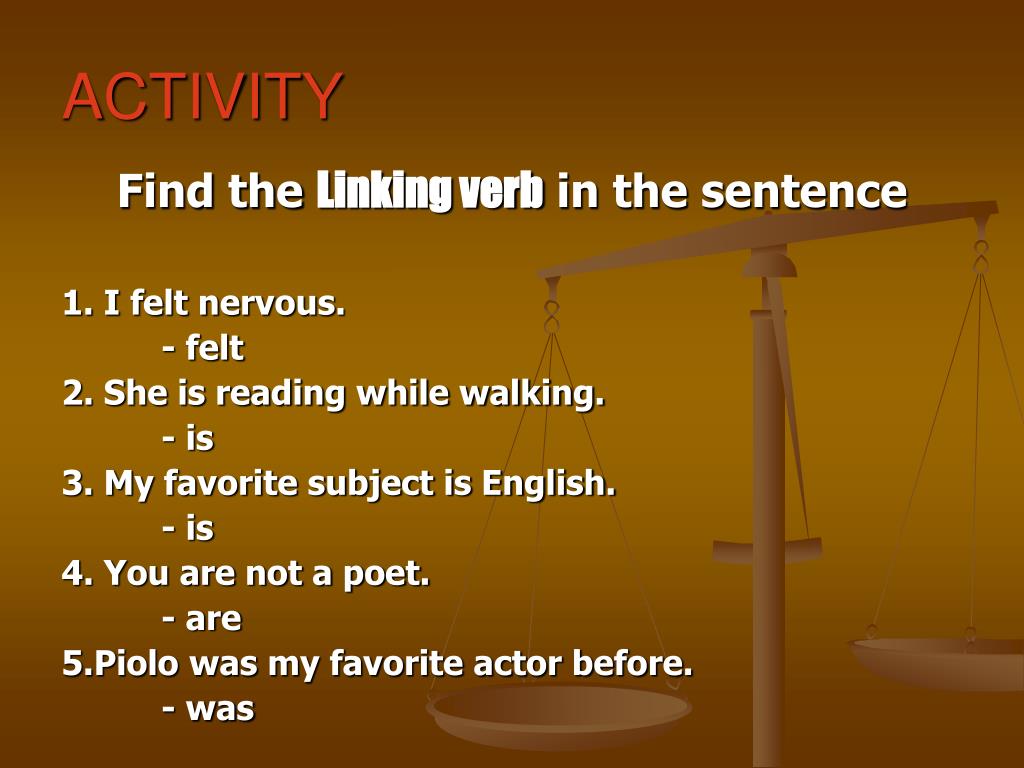 ACTIVITY

Find the Linking verb in the sentence

1. I felt nervous.
- felt
2. She is reading while walking.
- is
3. My favorite subject is English.
- is
4. You are not a poet.
- are
5.Piolo was my favorite actor before.
- was